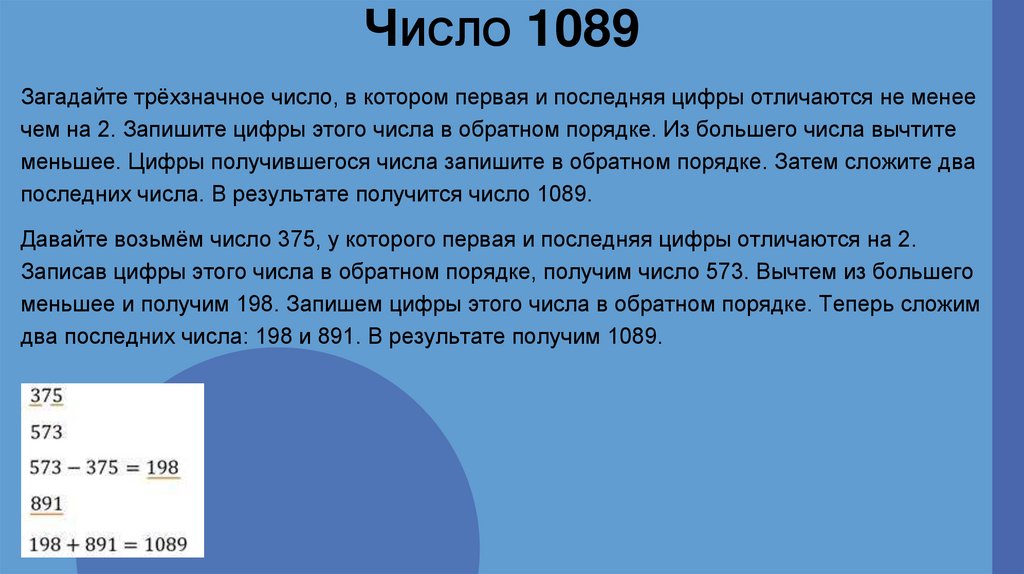 Число 1089

Загадайте трёхзначное число, в котором первая и последняя цифры отличаются не менее чем на 2. Запишите цифры этого числа в обратном порядке. Из большего числа вычтите меньшее. Цифры получившегося числа запишите в обратном порядке. Затем сложите два последних числа. В результате получится число 1089.

Давайте возьмём число 375, у которого первая и последняя цифры отличаются на 2. Записав цифры этого числа в обратном порядке, получим число 573. Вычтем из большего меньшее и получим 198. Запишем цифры этого числа в обратном порядке. Теперь сложим два последних числа: 198 и 891. В результате получим 1089.

375
573
$573 - 375 = 198$
891
$198 + 891 = 1089$